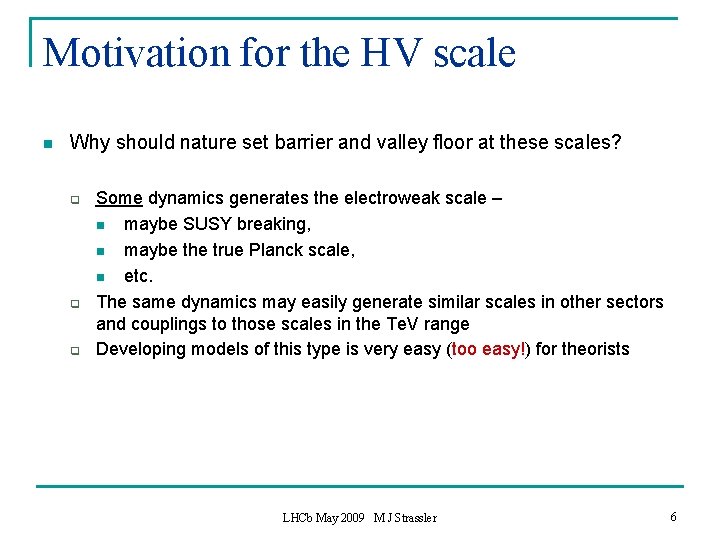 Motivation for the HV scale

Why should nature set barrier and valley floor at these scales?

Some dynamics generates the electroweak scale –

maybe SUSY breaking,

maybe the true Planck scale,

etc.

The same dynamics may easily generate similar scales in other sectors and couplings to those scales in the TeV range

Developing models of this type is very easy (too easy!) for theorists

LHCb May 2009 M J Strassler

6